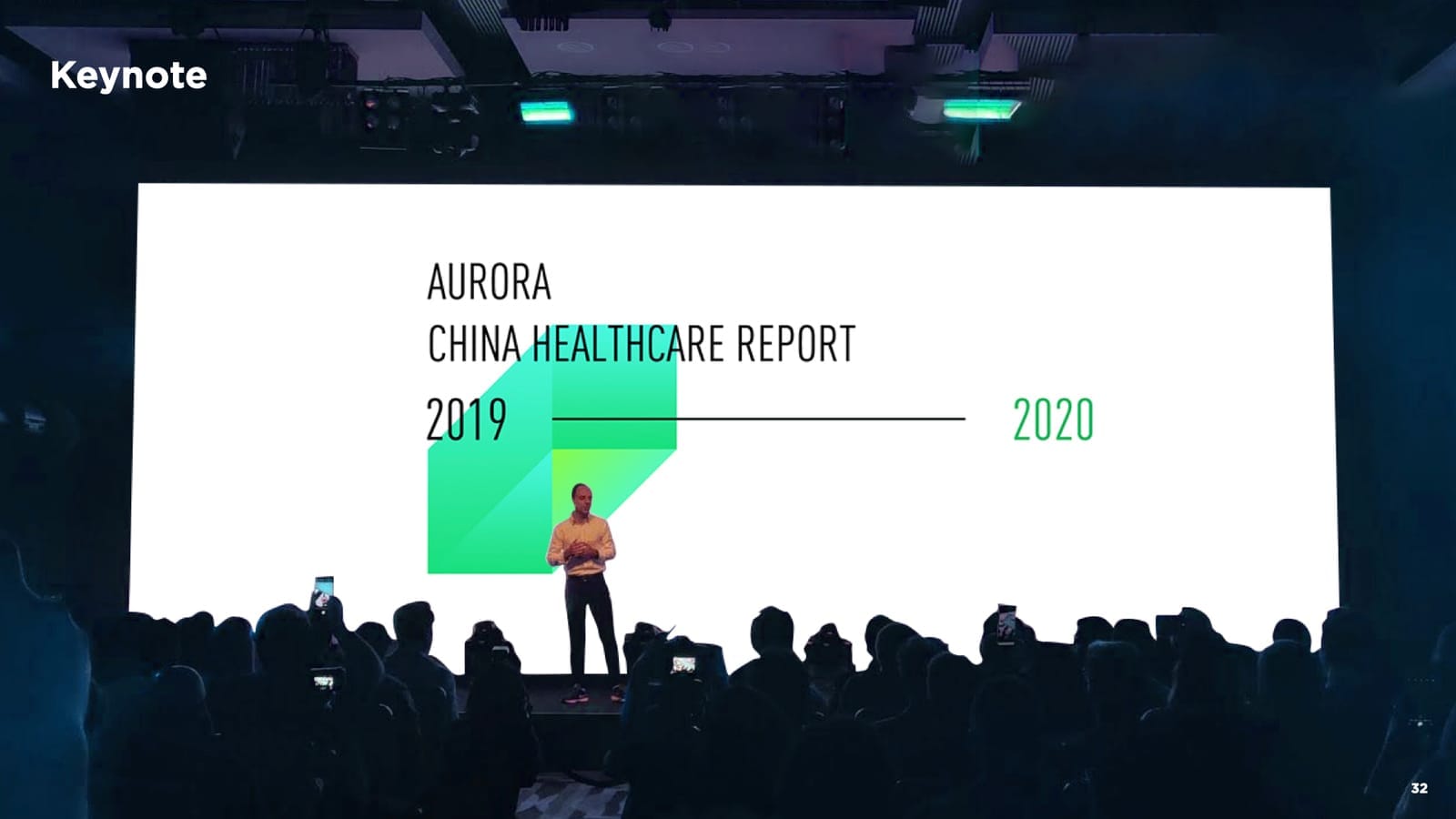 Keynote

AURORA
CHINA HEALTHCARE REPORT
2019 2020

32